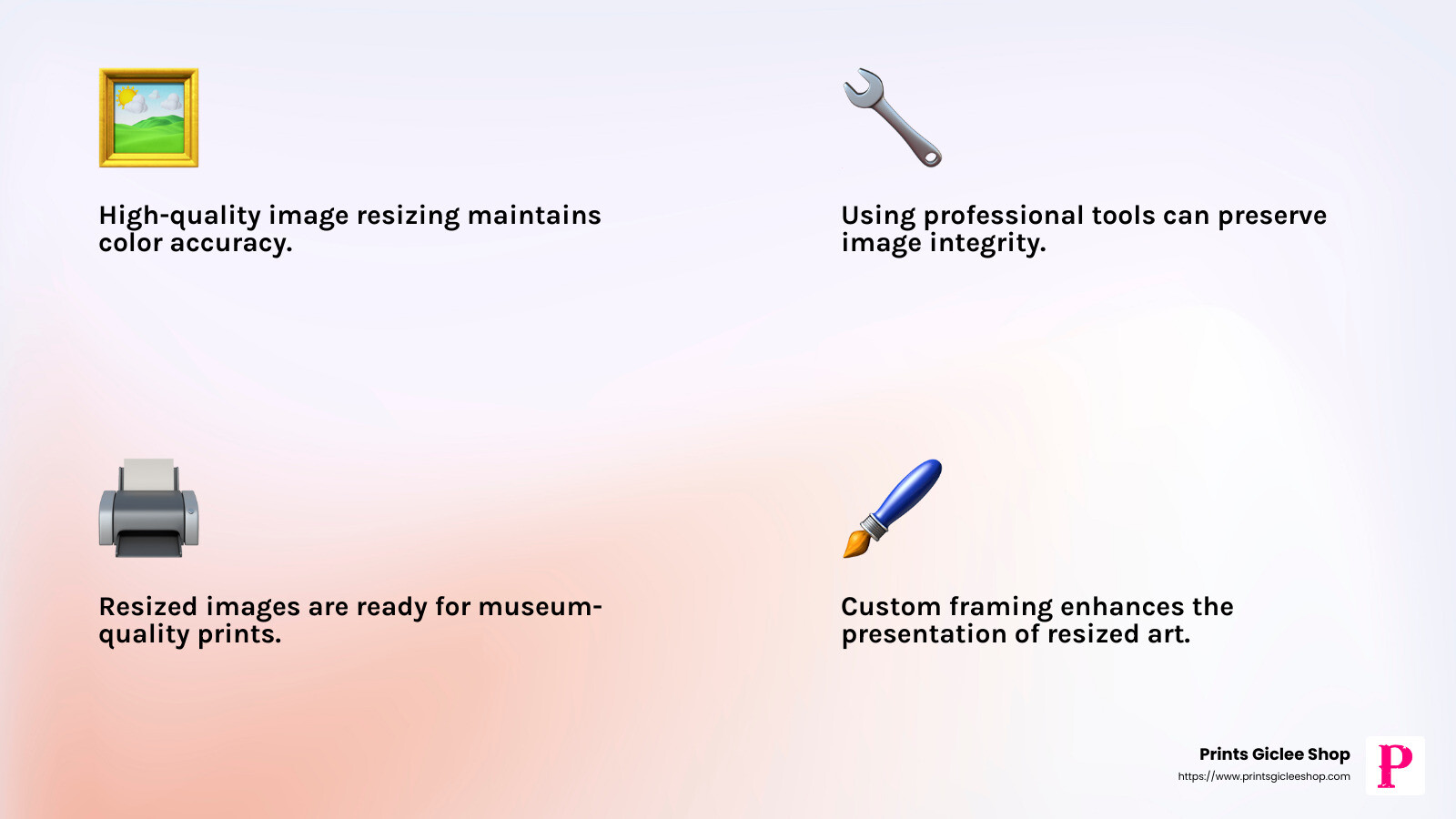 High-quality image resizing maintains color accuracy.

Using professional tools can preserve image integrity.

Resized images are ready for museum-quality prints.

Custom framing enhances the presentation of resized art.

Prints Giclee Shop
https://www.printsgicleeshop.com

P